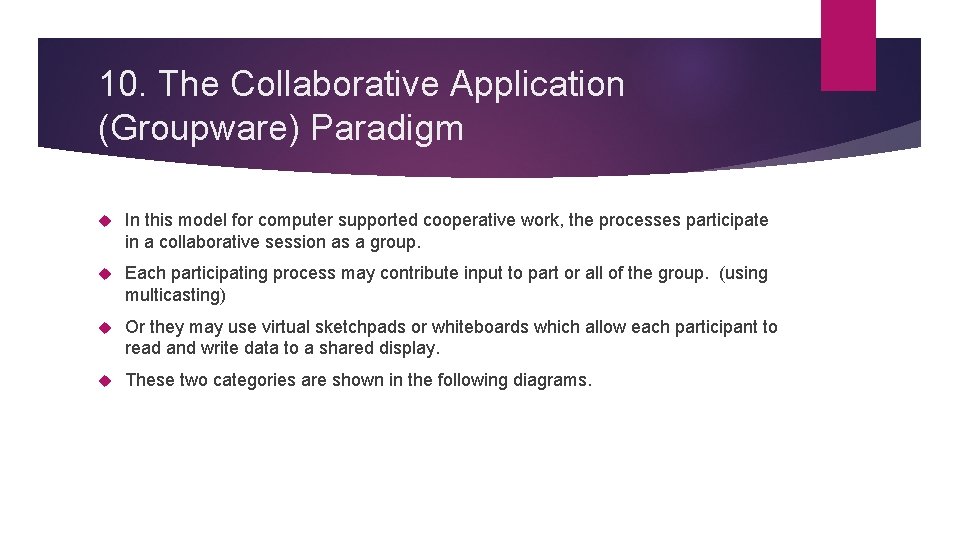 10. The Collaborative Application (Groupware) Paradigm

In this model for computer supported cooperative work, the processes participate in a collaborative session as a group.

Each participating process may contribute input to part or all of the group. (using multicasting)

Or they may use virtual sketchpads or whiteboards which allow each participant to read and write data to a shared display.

These two categories are shown in the following diagrams.